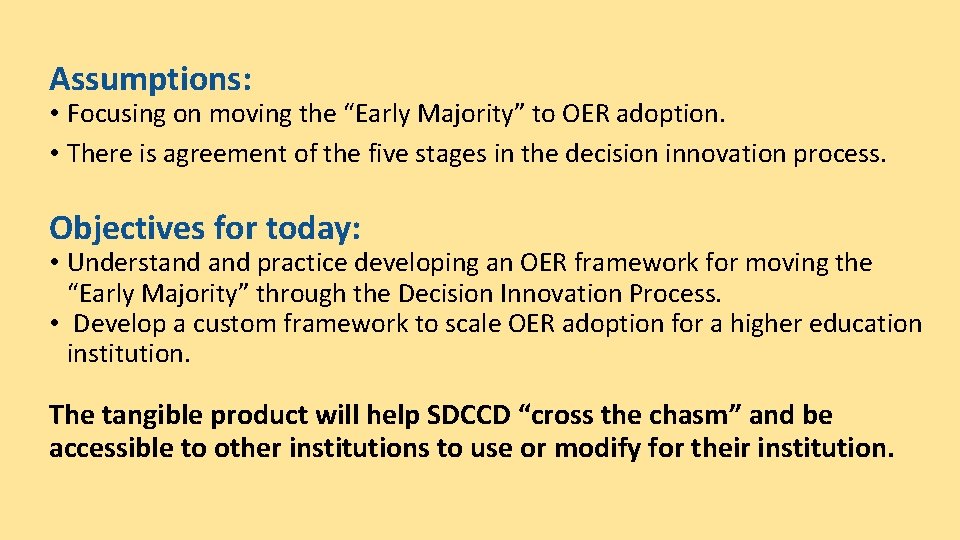 Assumptions:
• Focusing on moving the “Early Majority” to OER adoption.
• There is agreement of the five stages in the decision innovation process.

Objectives for today:
• Understand and practice developing an OER framework for moving the “Early Majority” through the Decision Innovation Process.
• Develop a custom framework to scale OER adoption for a higher education institution.

The tangible product will help SDCCD “cross the chasm” and be accessible to other institutions to use or modify for their institution.